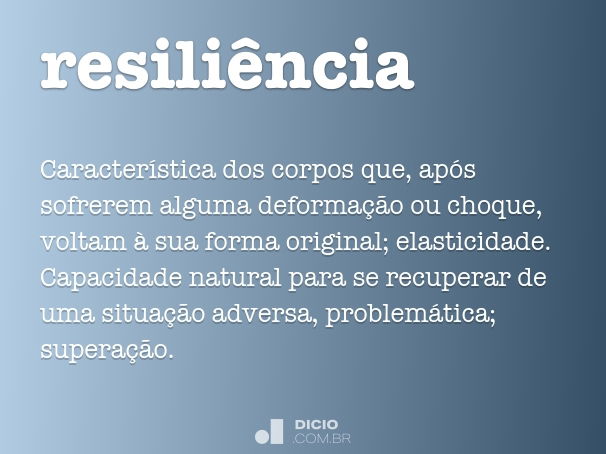 resiliência

Característica dos corpos que, após sofrerem alguma deformação ou choque, voltam à sua forma original; elasticidade. Capacidade natural para se recuperar de uma situação adversa, problemática; superação.

DICIO
.COM.BR